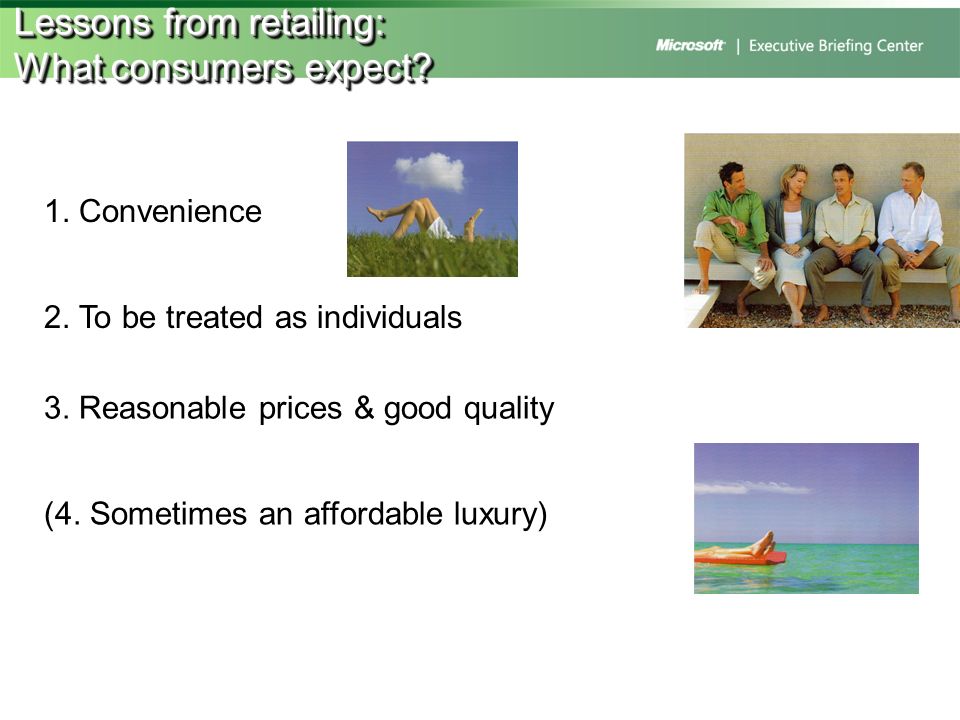 Lessons from retailing:
What consumers expect?

Microsoft | Executive Briefing Center

1. Convenience

2. To be treated as individuals

3. Reasonable prices & good quality

(4. Sometimes an affordable luxury)